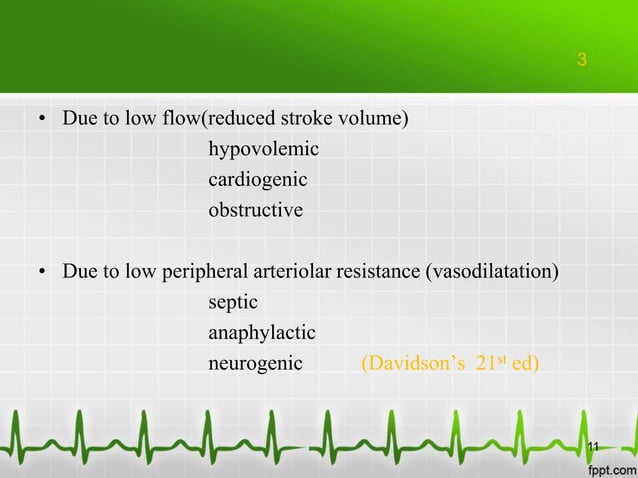 3

• Due to low flow(reduced stroke volume)
hypovolemic
cardiogenic
obstructive

• Due to low peripheral arteriolar resistance (vasodilatation)
septic
anaphylactic
neurogenic (Davidson's 21$^{st}$ ed)

11

fppt.com